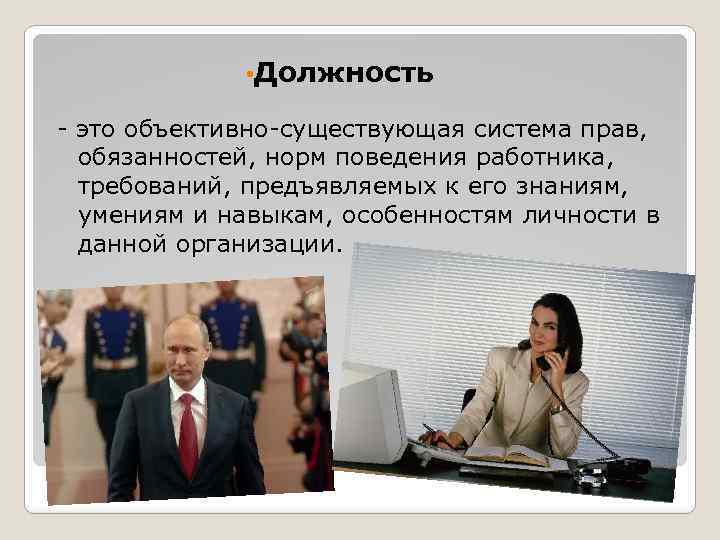 Должность

- это объективно-существующая система прав, обязанностей, норм поведения работника, требований, предъявляемых к его знаниям, умениям и навыкам, особенностям личности в данной организации.